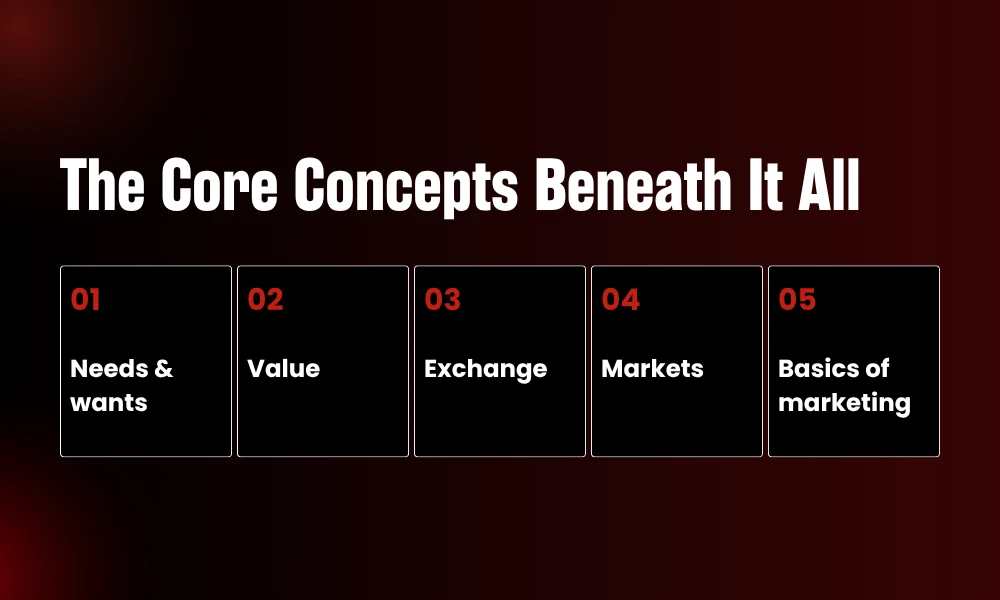 The Core Concepts Beneath It All

01

Needs & wants

02

Value

03

Exchange

04

Markets

05

Basics of marketing